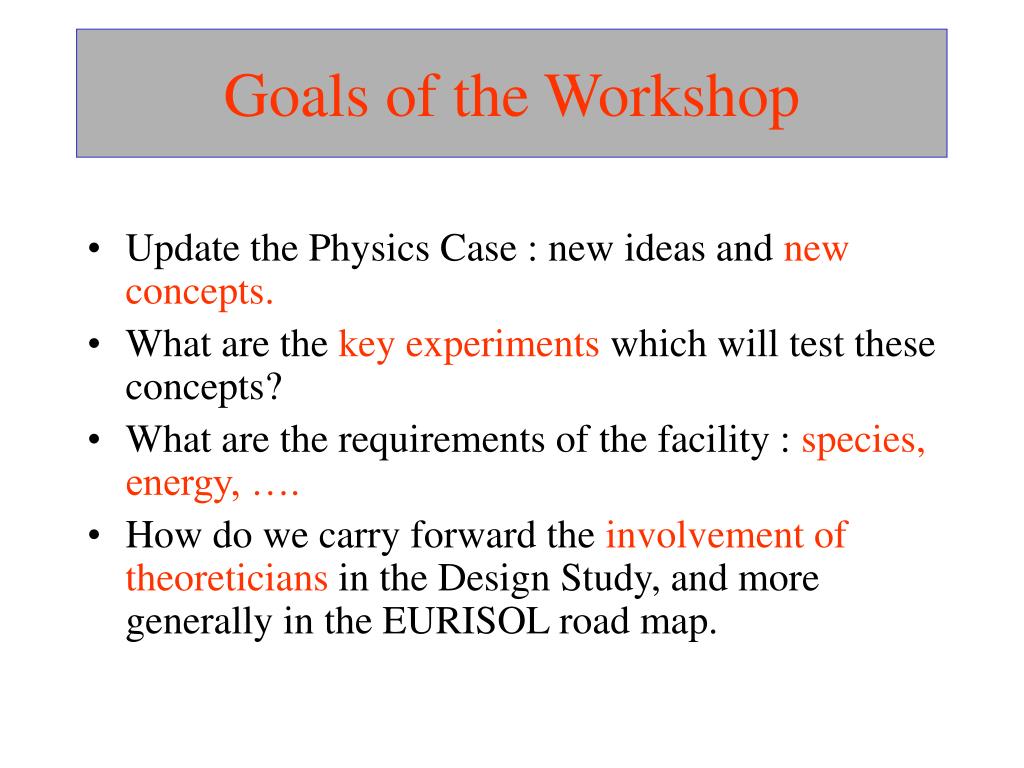 Goals of the Workshop

• Update the Physics Case : new ideas and new concepts.
• What are the key experiments which will test these concepts?
• What are the requirements of the facility : species, energy, ….
• How do we carry forward the involvement of theoreticians in the Design Study, and more generally in the EURISOL road map.